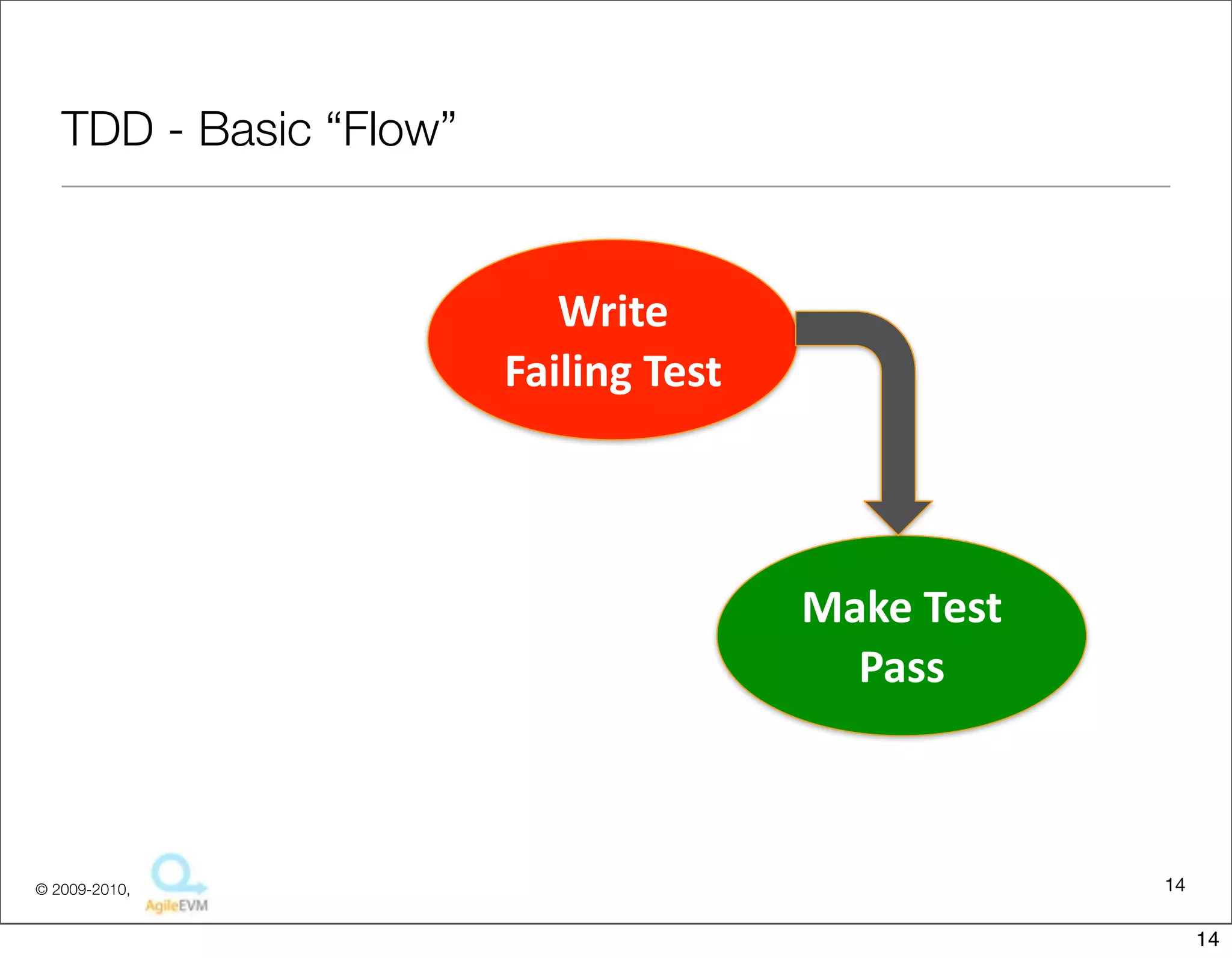 TDD - Basic “Flow”

Write Failing Test

Make Test Pass

© 2009-2010, AgileEVM

14

14